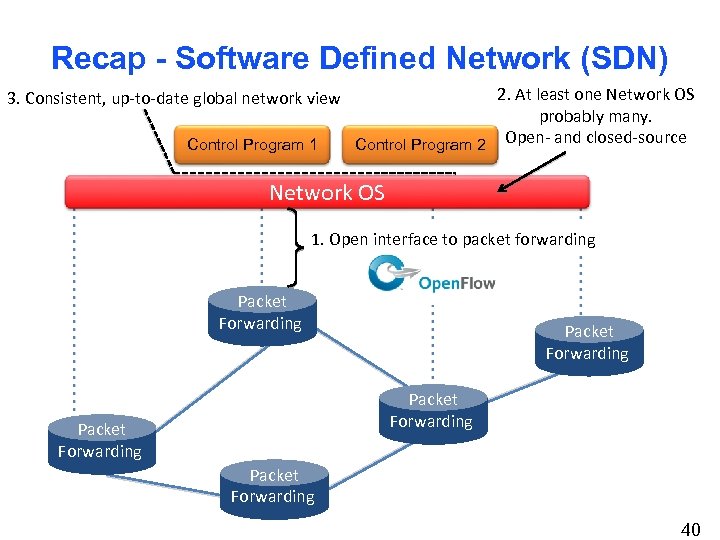 Recap - Software Defined Network (SDN)

3. Consistent, up-to-date global network view

2. At least one Network OS probably many. Open- and closed-source

Control Program 1

Control Program 2

Network OS

1. Open interface to packet forwarding

OpenFlow

Packet Forwarding

Packet Forwarding

Packet Forwarding

Packet Forwarding

Packet Forwarding

40